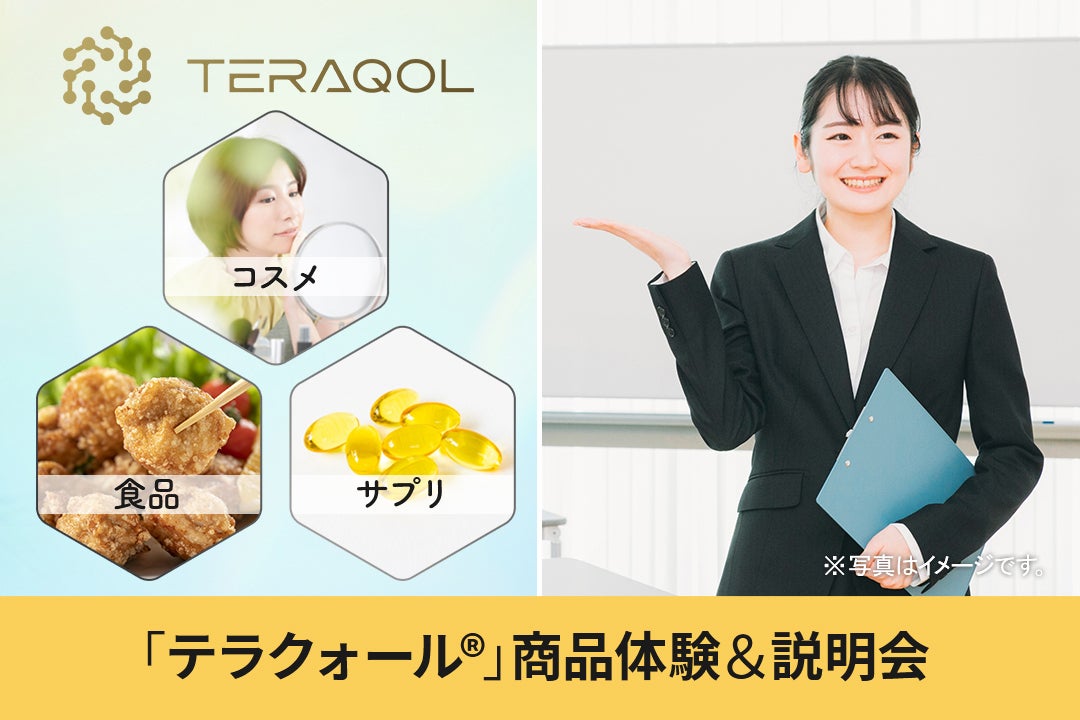 TERAQOL

コスメ

食品

サプリ

※写真はイメージです。

「テラクォール®」商品体験＆説明会